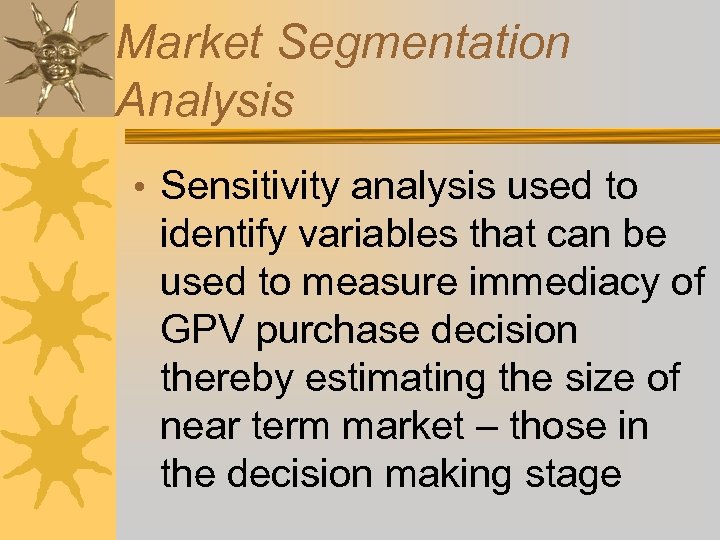 Market Segmentation Analysis

• Sensitivity analysis used to identify variables that can be used to measure immediacy of GPV purchase decision thereby estimating the size of near term market – those in the decision making stage